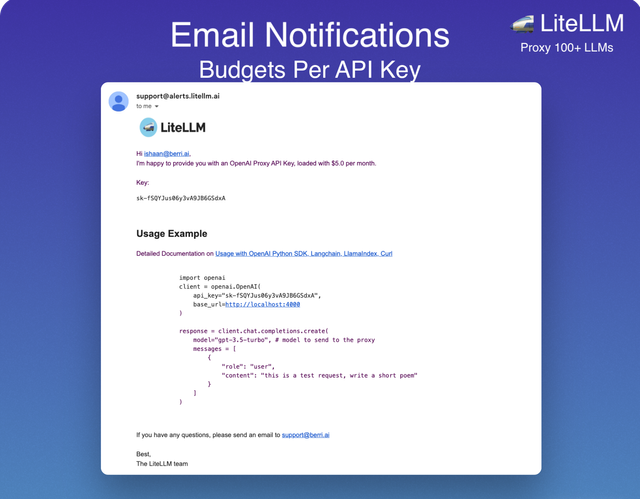 Email Notifications
Budgets Per API Key

LiteLLM
Proxy 100+ LLMs

support@alerts.litellm.ai
to me

LiteLLM

Hi ishaan@berri.ai,
I'm happy to provide you with an OpenAI Proxy API Key, loaded with $5.0 per month.

Key:

sk-fSQYJus06y3vA9JB6GSdxA

Usage Example

Detailed Documentation on Usage with OpenAI Python SDK, Langchain, LlamaIndex, Curl

import openai
client = openai.OpenAI(
    api_key="sk-fSQYJus06y3vA9JB6GSdxA",
    base_url=http://localhost:4000
)

response = client.chat.completions.create(
    model="gpt-3.5-turbo", # model to send to the proxy
    messages = [
        {
            "role": "user",
            "content": "this is a test request, write a short poem"
        }
    ]
)

If you have any questions, please send an email to support@berri.ai

Best,
The LiteLLM team